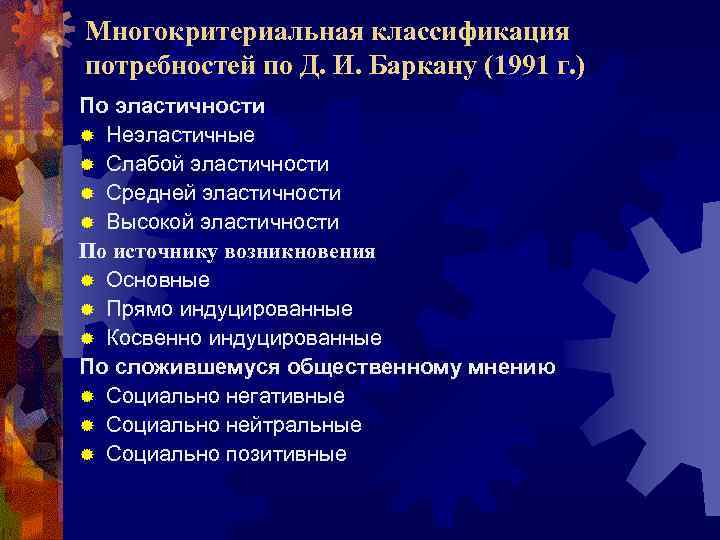 Многокритериальная классификация потребностей по Д. И. Баркану (1991 г.)

По эластичности
Неэластичные
Слабой эластичности
Средней эластичности
Высокой эластичности
По источнику возникновения
Основные
Прямо индуцированные
Косвенно индуцированные
По сложившемуся общественному мнению
Социально негативные
Социально нейтральные
Социально позитивные